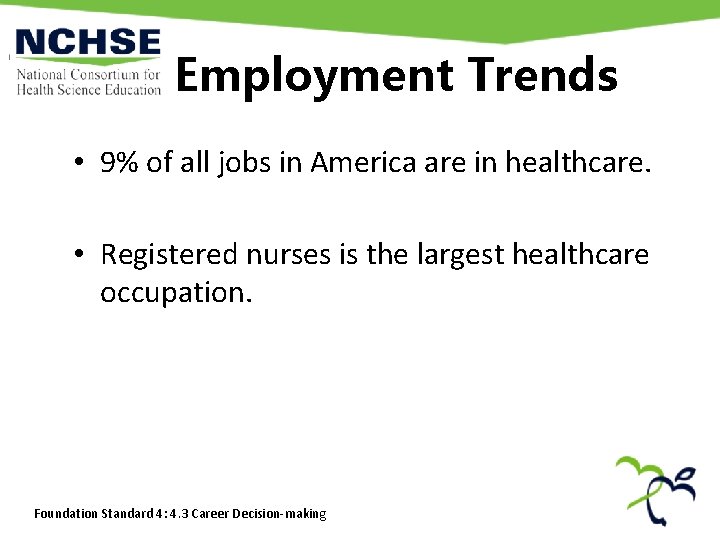 NCHSE
National Consortium for Health Science Education

Employment Trends

• 9% of all jobs in America are in healthcare.

• Registered nurses is the largest healthcare occupation.

Foundation Standard 4: 4.3 Career Decision-making